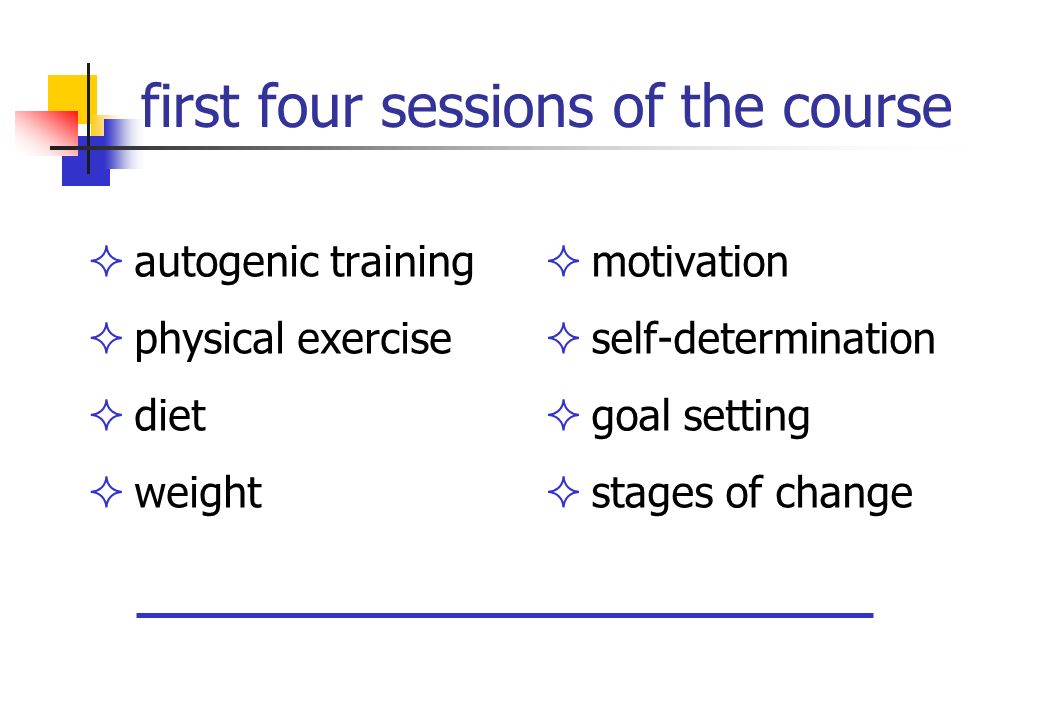 first four sessions of the course

✧ autogenic training
✧ physical exercise
✧ diet
✧ weight

✧ motivation
✧ self-determination
✧ goal setting
✧ stages of change